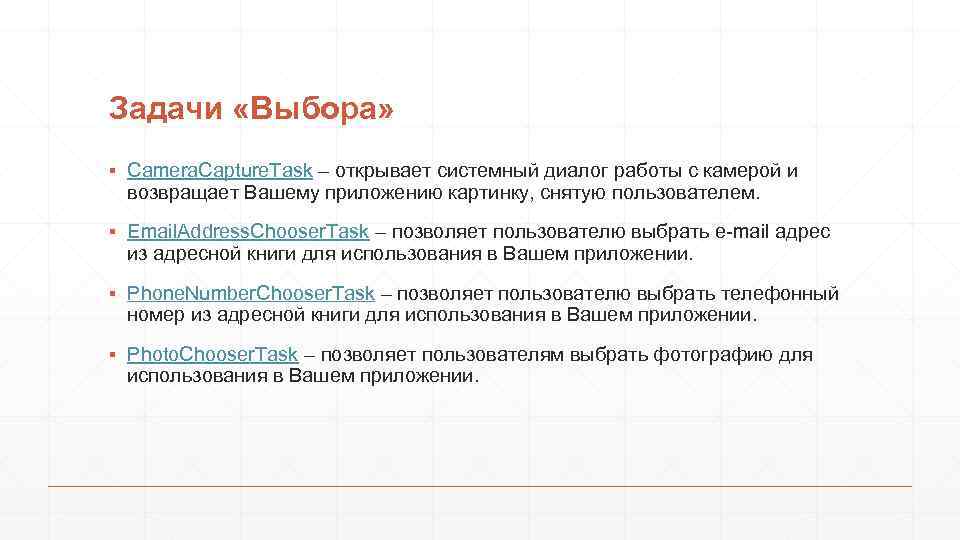 Задачи «Выбора»

▪ CameraCaptureTask – открывает системный диалог работы с камерой и возвращает Вашему приложению картинку, снятую пользователем.

▪ EmailAddressChooserTask – позволяет пользователю выбрать e-mail адрес из адресной книги для использования в Вашем приложении.

▪ PhoneNumberChooserTask – позволяет пользователю выбрать телефонный номер из адресной книги для использования в Вашем приложении.

▪ PhotoChooserTask – позволяет пользователям выбрать фотографию для использования в Вашем приложении.